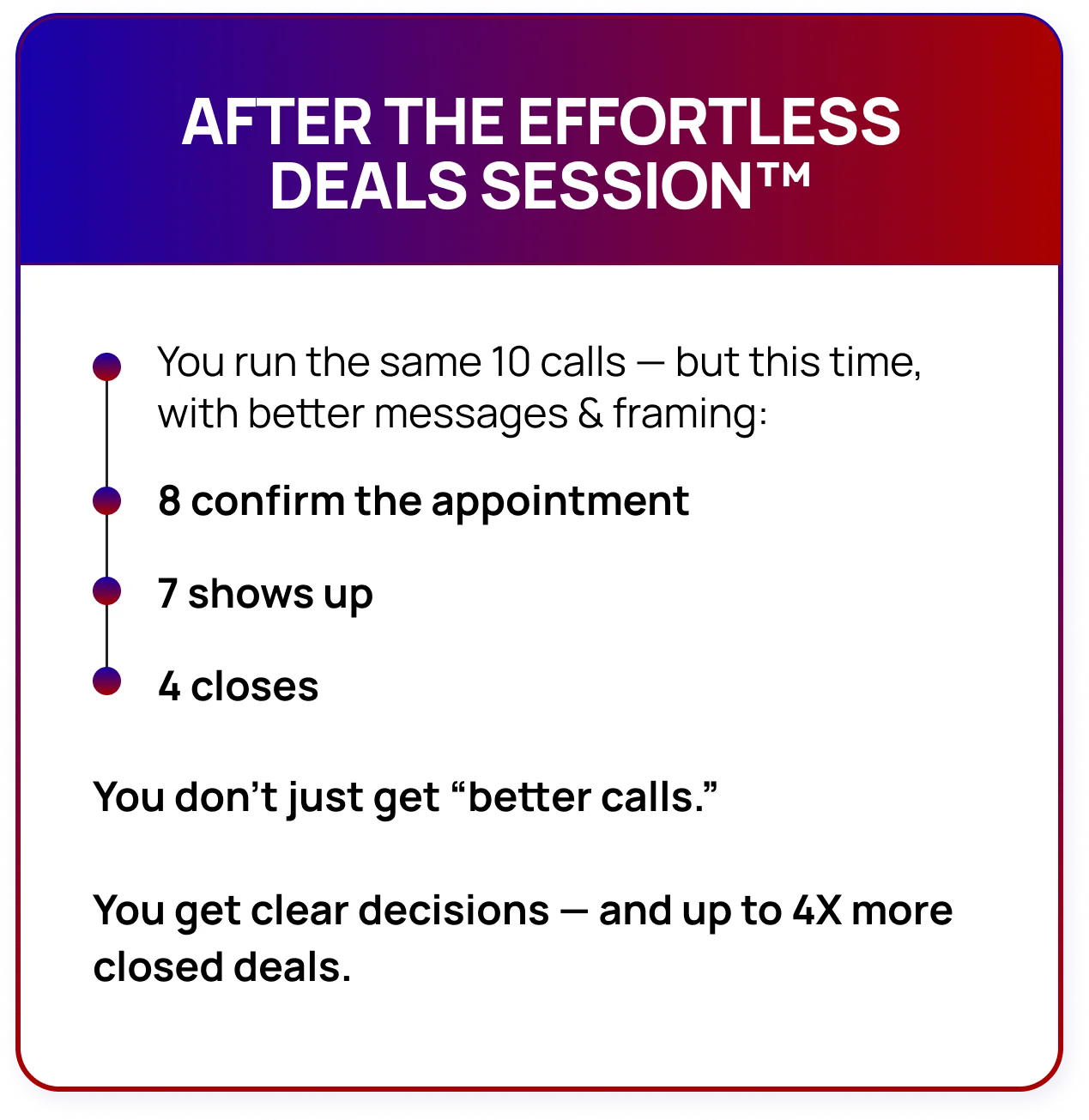 AFTER THE EFFORTLESS DEALS SESSION™

You run the same 10 calls — but this time, with better messages & framing:

8 confirm the appointment

7 shows up

4 closes

You don’t just get “better calls.”

You get clear decisions — and up to 4X more closed deals.